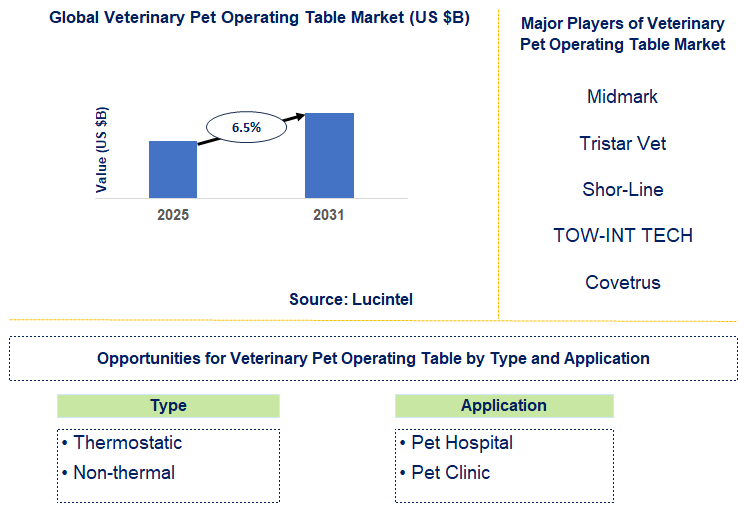 Global Veterinary Pet Operating Table Market (US $B)

Value (US $B)

6.5%

2025

2031

Source: Lucintel

Major Players of Veterinary Pet Operating Table Market

Midmark

Tristar Vet

Shor-Line

TOW-INT TECH

Covetrus

Opportunities for Veterinary Pet Operating Table by Type and Application

Type

• Thermostatic
• Non-thermal

Application

• Pet Hospital
• Pet Clinic